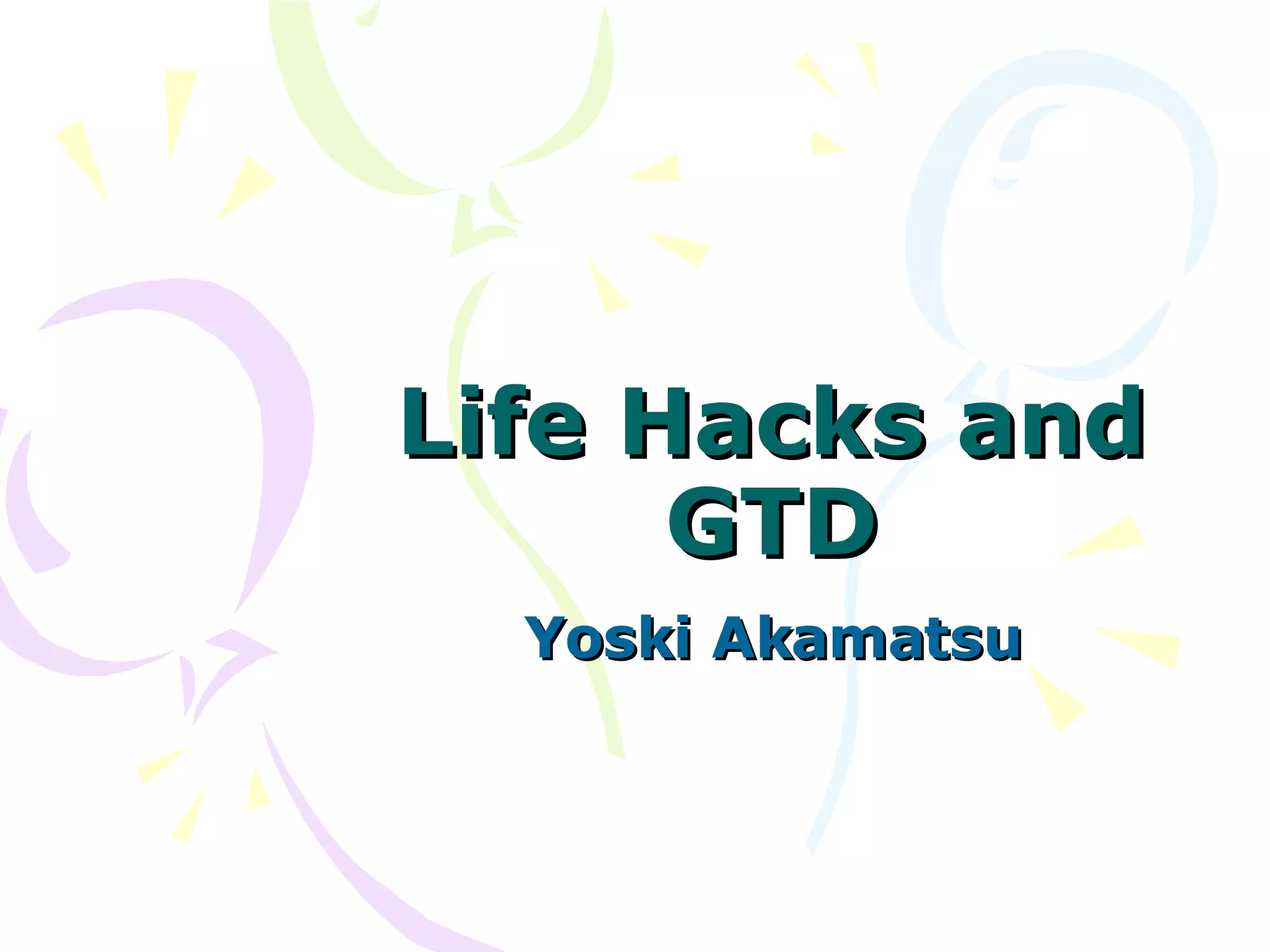 Life Hacks and GTD

Yoski Akamatsu